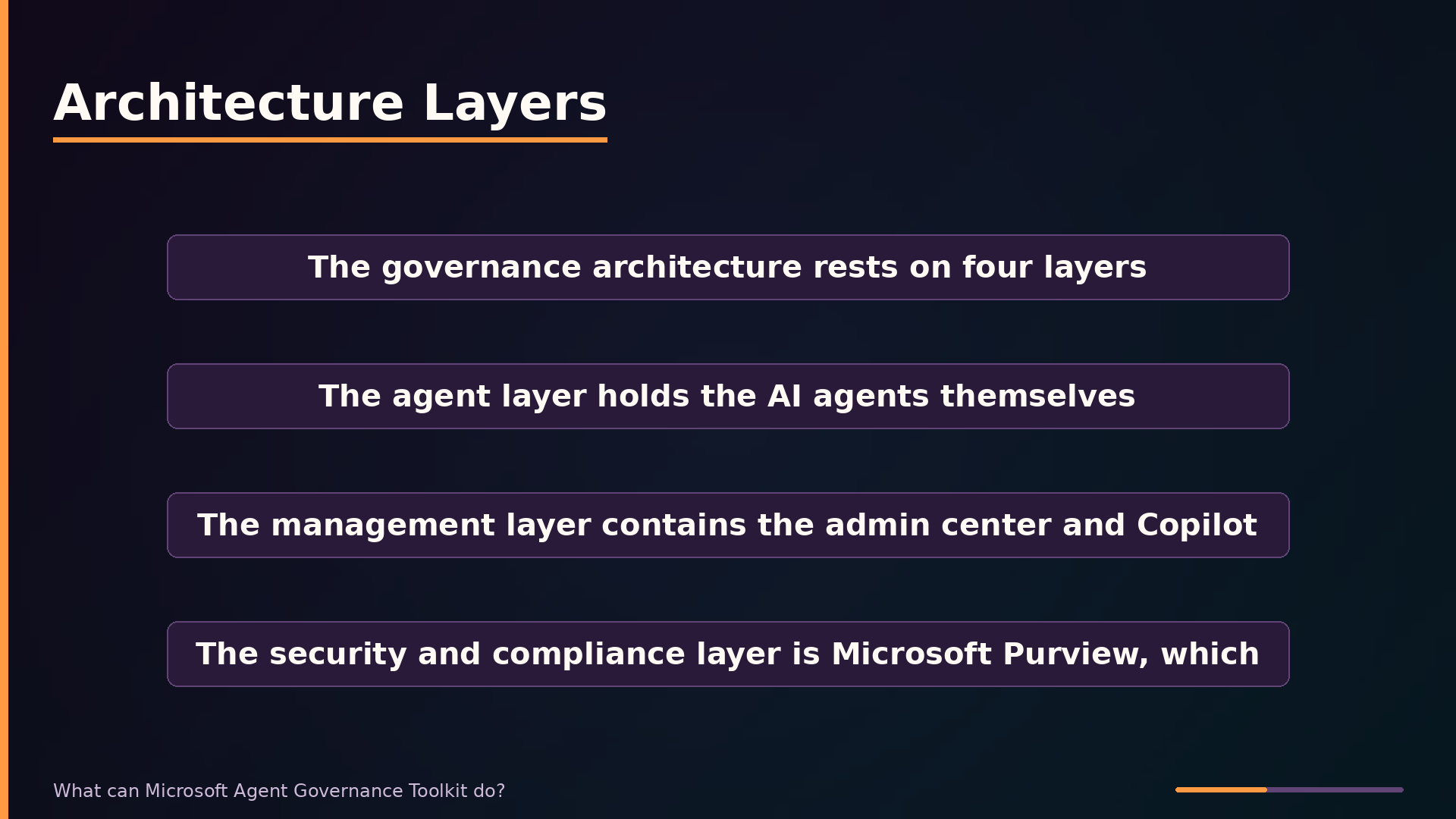 Architecture Layers

The governance architecture rests on four layers

The agent layer holds the AI agents themselves

The management layer contains the admin center and Copilot

The security and compliance layer is Microsoft Purview, which

What can Microsoft Agent Governance Toolkit do?